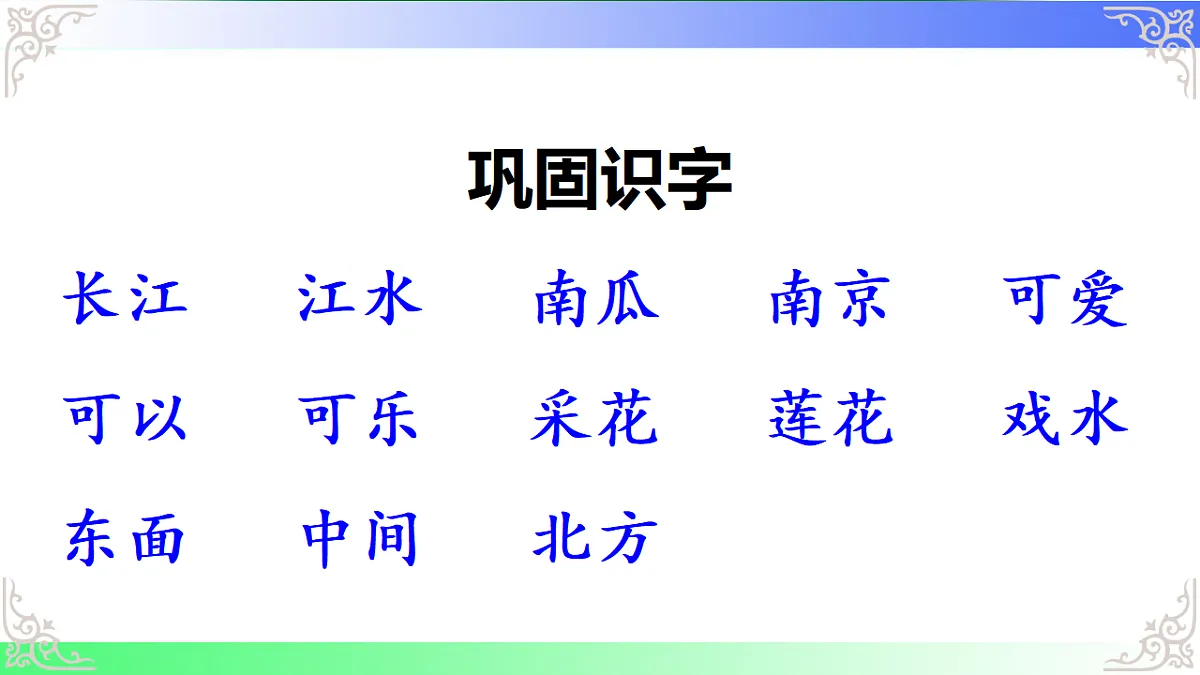 巩固识字

长江 江水 南瓜 南京 可爱

可以 可乐 采花 莲花 戏水

东面 中间 北方